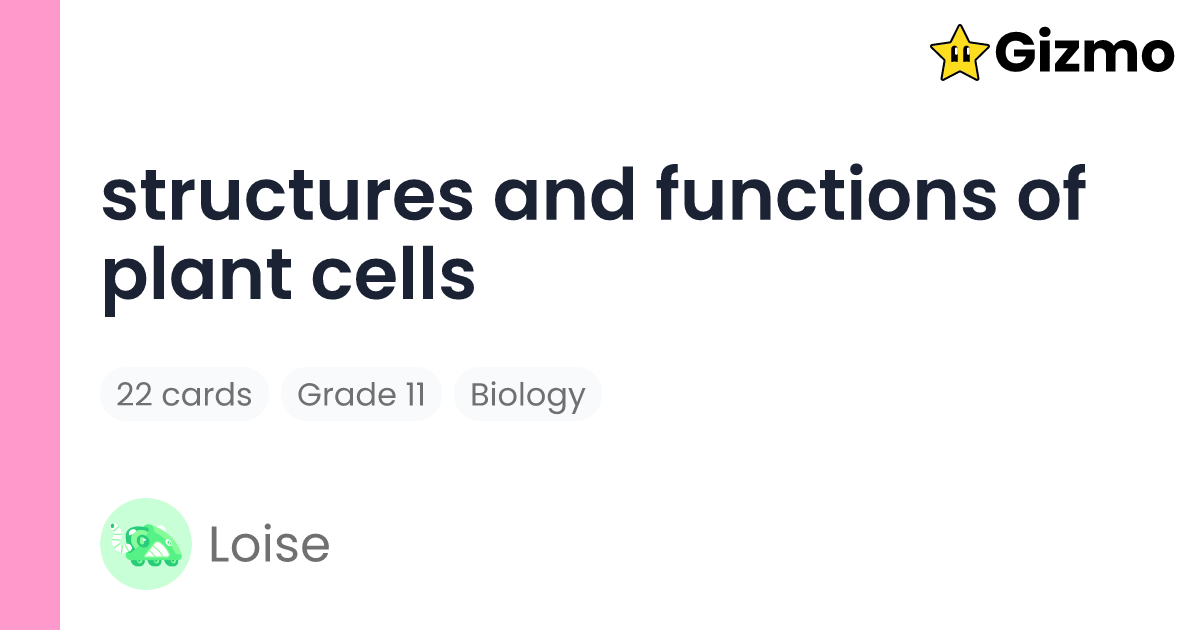 Gizmo

structures and functions of plant cells

22 cards
Grade 11
Biology

Loise